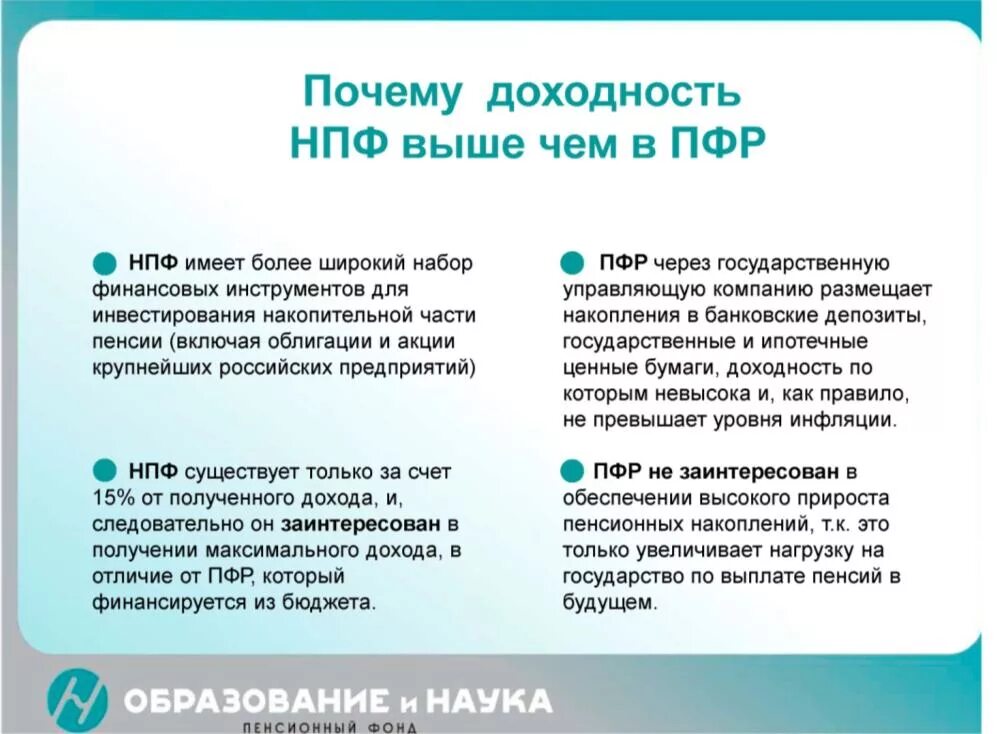 Почему доходность НПФ выше чем в ПФР

НПФ имеет более широкий набор финансовых инструментов для инвестирования накопительной части пенсии (включая облигации и акции крупнейших российских предприятий)

НПФ существует только за счет 15% от полученного дохода, и, следовательно он заинтересован в получении максимального дохода, в отличие от ПФР, который финансируется из бюджета.

ПФР через государственную управляющую компанию размещает накопления в банковские депозиты, государственные и ипотечные ценные бумаги, доходность по которым невысока и, как правило, не превышает уровня инфляции.

ПФР не заинтересован в обеспечении высокого прироста пенсионных накоплений, т.к. это только увеличивает нагрузку на государство по выплате пенсий в будущем.

ОБРАЗОВАНИЕ и НАУКА
ПЕНСИОННЫЙ ФОНД